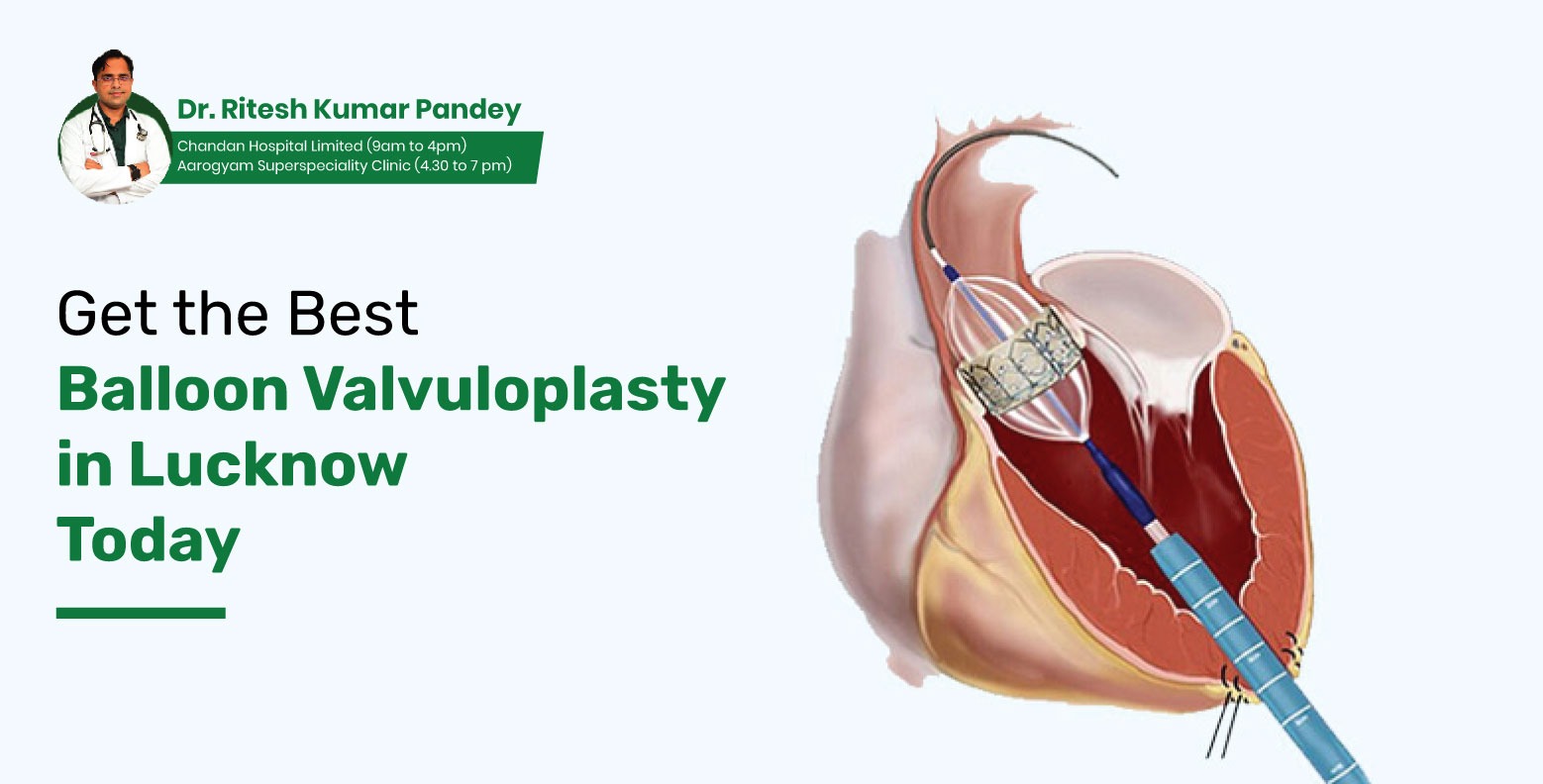 Dr. Ritesh Kumar Pandey
Chandan Hospital Limited (9am to 4pm)
Aarogyam Superspeciality Clinic (4.30 to 7 pm)

Get the Best
Balloon Valvuloplasty in Lucknow Today